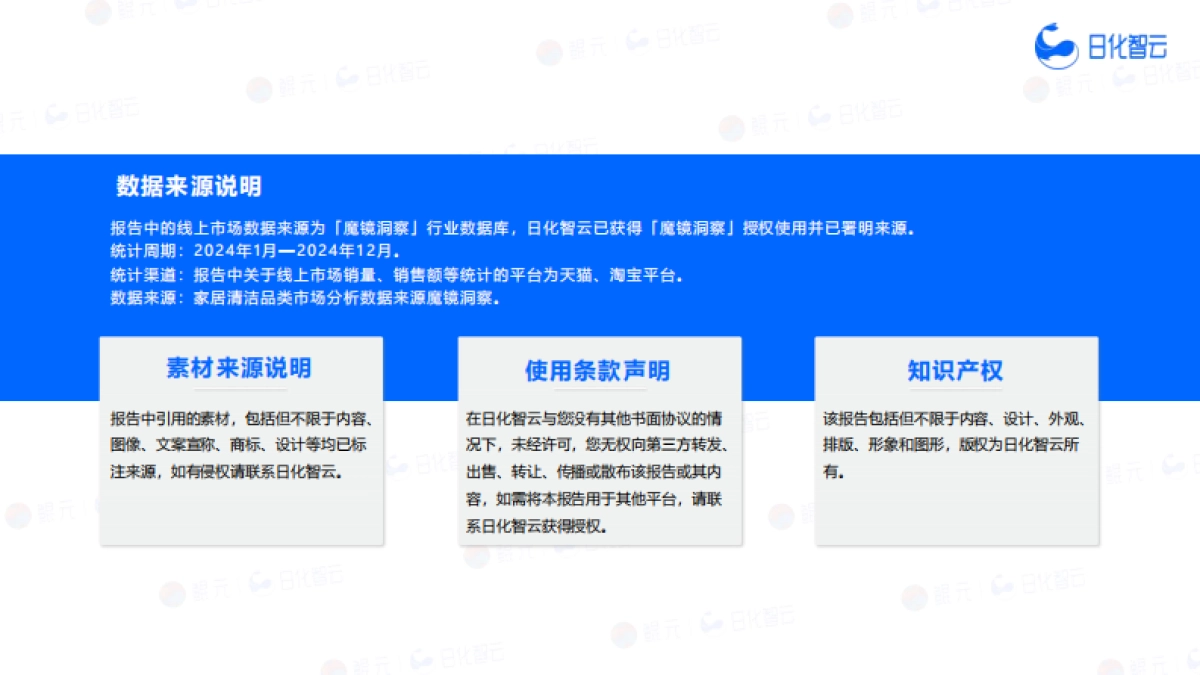 日化智云

数据来源说明

报告中的线上市场数据来源为「魔镜洞察」行业数据库，日化智云已获得「魔镜洞察」授权使用并已署明来源。
统计周期：2024年1月—2024年12月。
统计渠道：报告中关于线上市场销量、销售额等统计的平台为天猫、淘宝平台。
数据来源：家居清洁品类市场分析数据来源魔镜洞察。

素材来源说明

报告中引用的素材，包括但不限于内容、图像、文案宣称、商标、设计等均已标注来源，如有侵权请联系日化智云。

使用条款声明

在日化智云与您没有其他书面协议的情况下，未经许可，您无权向第三方转发、出售、转让、传播或散布该报告或其内容，如需将本报告用于其他平台，请联系日化智云获得授权。

知识产权

该报告包括但不限于内容、设计、外观、排版、形象和图形，版权为日化智云所有。